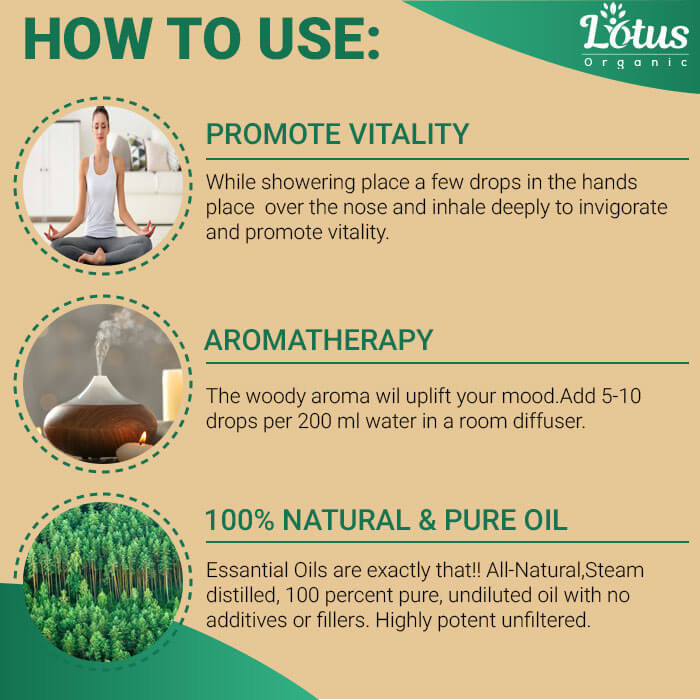 HOW TO USE:

Lotus
Organic

PROMOTE VITALITY

While showering place a few drops in the hands place over the nose and inhale deeply to invigorate and promote vitality.

AROMATHERAPY

The woody aroma wil uplift your mood.Add 5-10 drops per 200 ml water in a room diffuser.

100% NATURAL & PURE OIL

Essantial Oils are exactly that!! All-Natural,Steam distilled, 100 percent pure, undiluted oil with no additives or fillers. Highly potent unfiltered.